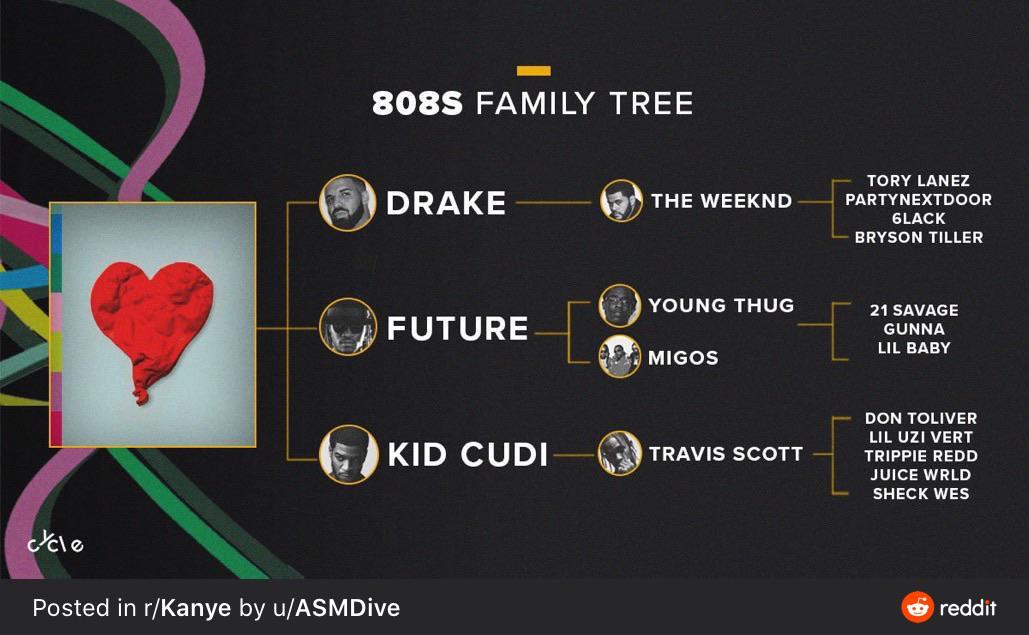 808S FAMILY TREE

DRAKE
THE WEEKND
TORY LANEZ
PARTYNEXTDOOR
6LACK
BRYSON TILLER

FUTURE
YOUNG THUG
MIGOS
21 SAVAGE
GUNNA
LIL BABY

KID CUDI
TRAVIS SCOTT
DON TOLIVER
LIL UZI VERT
TRIPPIE REDD
JUICE WRLD
SHECK WES

cycle

Posted in r/Kanye by u/ASMDive

reddit